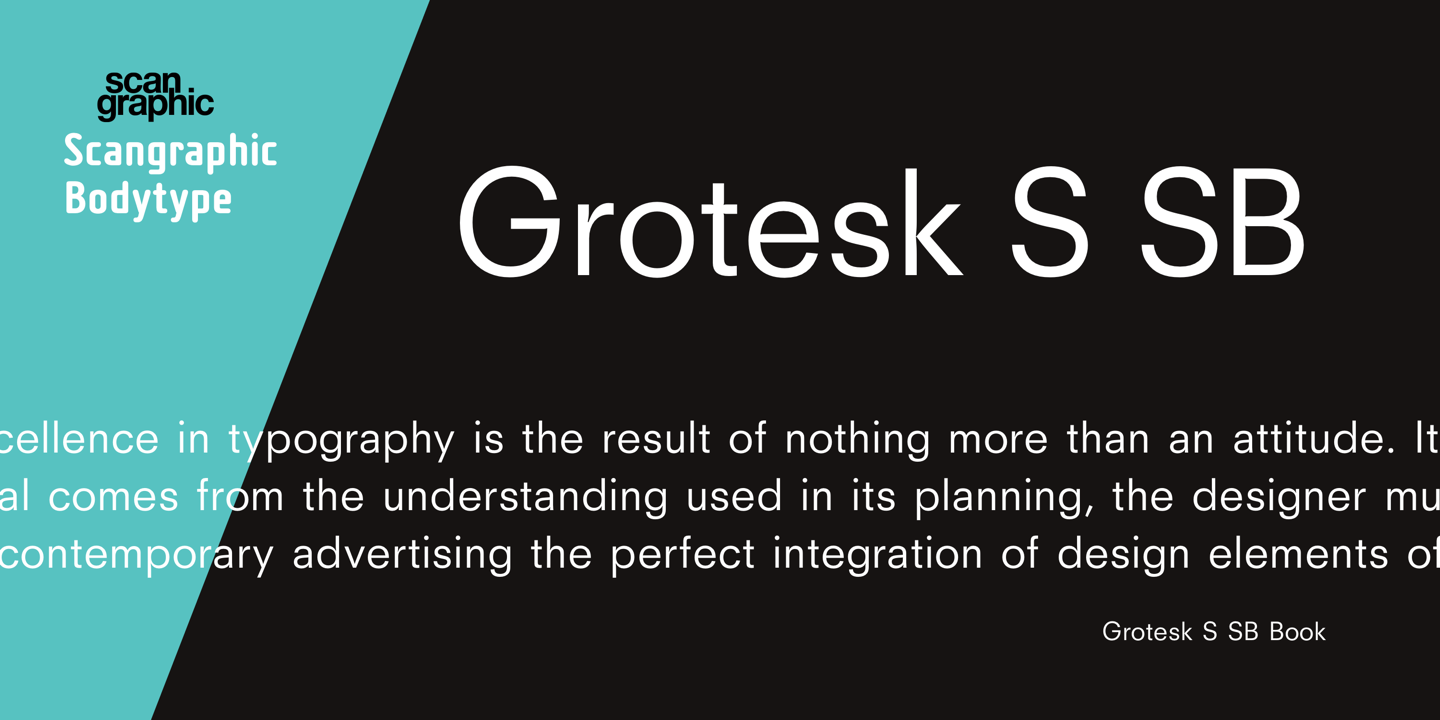 scan
graphic
Scangraphic
Bodytype

Grotesk S SB

cellence in typography is the result of nothing more than an attitude. It
al comes from the understanding used in its planning, the designer mu
contemporary advertising the perfect integration of design elements of

Grotesk S SB Book